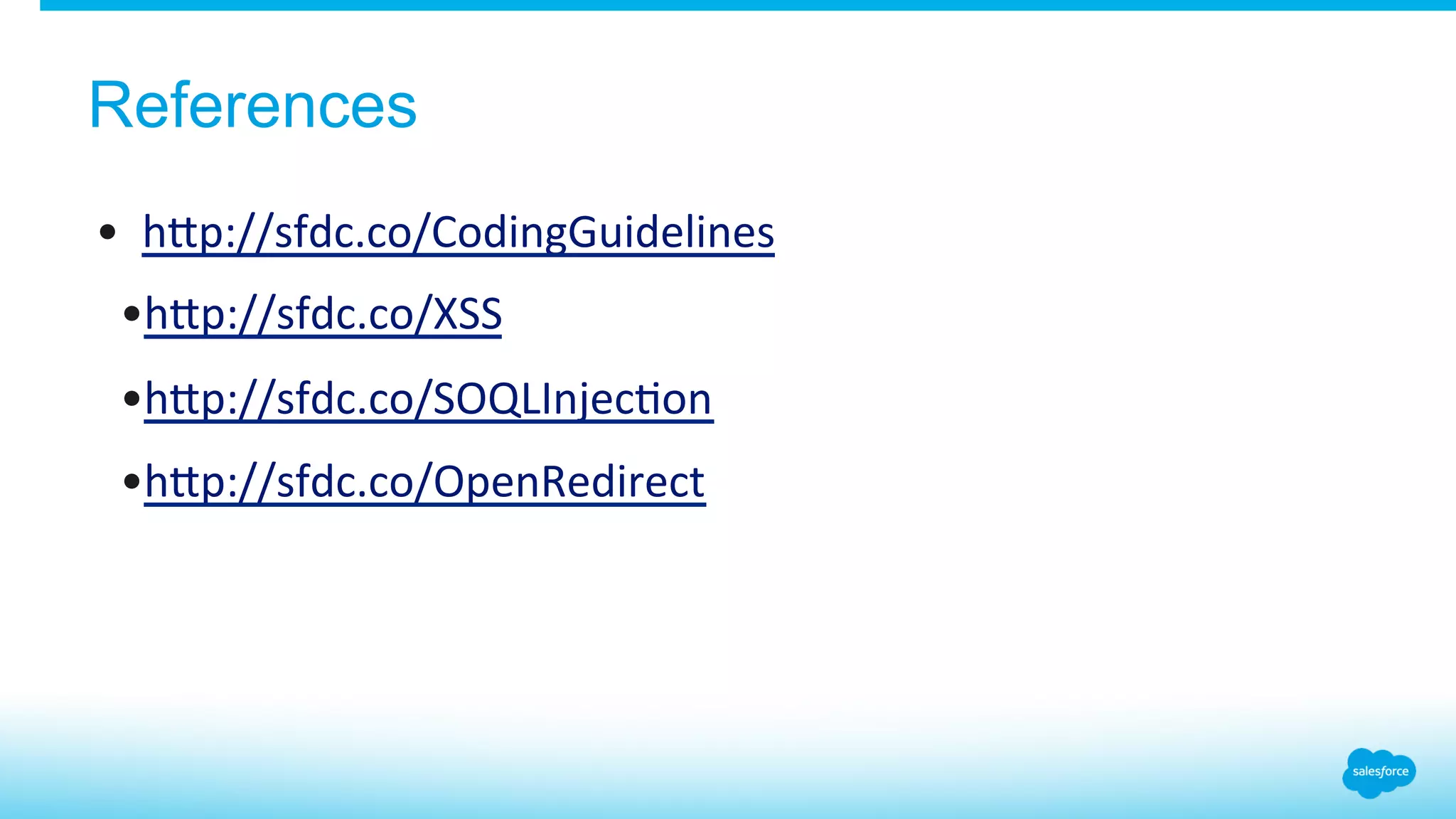 References

• http://sfdc.co/CodingGuidelines

• http://sfdc.co/XSS

• http://sfdc.co/SOQLInjection

• http://sfdc.co/OpenRedirect

salesforce